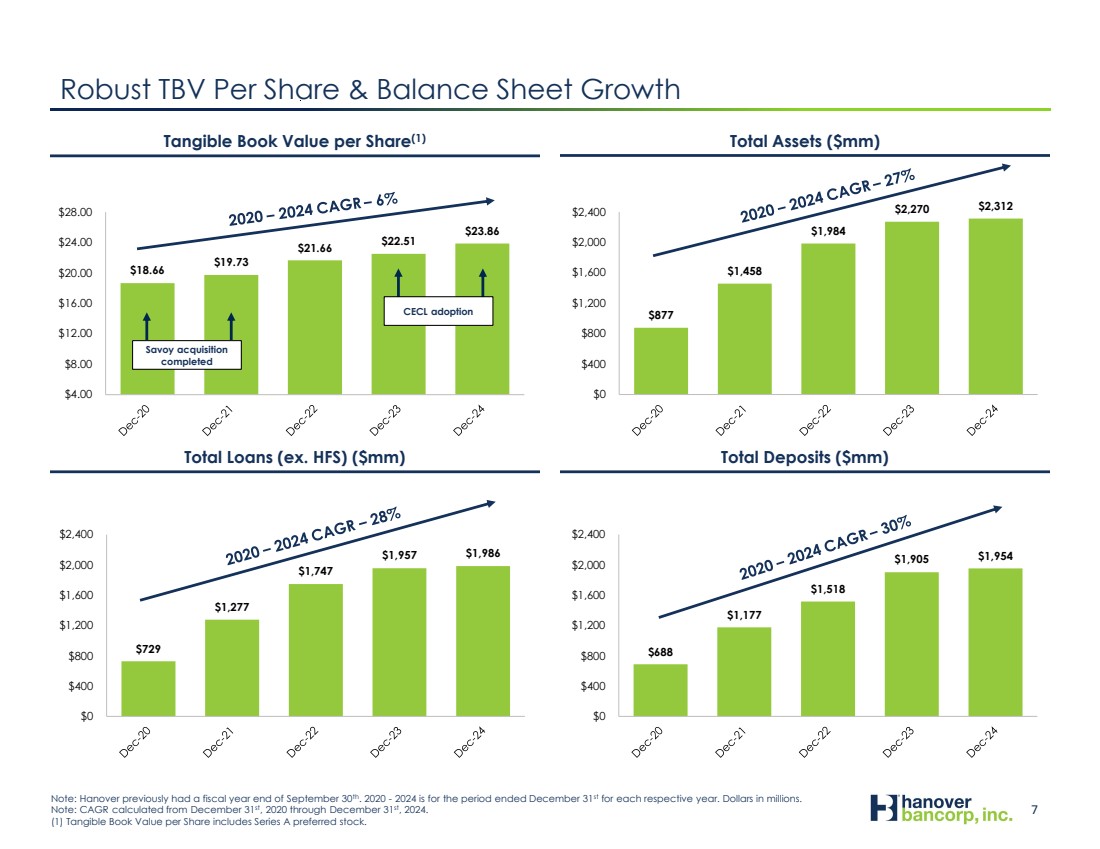 Robust TBV Per Share & Balance Sheet Growth

Tangible Book Value per Share$^{(1)}$

2020 – 2024 CAGR – 6%

$28.00
$24.00
$20.00
$16.00
$12.00
$8.00
$4.00

$18.66
$19.73
$21.66
$22.51
$23.86

Savoy acquisition completed

CECL adoption

Dec-20
Dec-21
Dec-22
Dec-23
Dec-24

Total Assets ($mm)

2020 – 2024 CAGR – 27%

$2,400
$2,000
$1,600
$1,200
$800
$400
$0

$877
$1,458
$1,984
$2,270
$2,312

Dec-20
Dec-21
Dec-22
Dec-23
Dec-24

Total Loans (ex. HFS) ($mm)

2020 – 2024 CAGR – 28%

$2,400
$2,000
$1,600
$1,200
$800
$400
$0

$729
$1,277
$1,747
$1,957
$1,986

Dec-20
Dec-21
Dec-22
Dec-23
Dec-24

Total Deposits ($mm)

2020 – 2024 CAGR – 30%

$2,400
$2,000
$1,600
$1,200
$800
$400
$0

$688
$1,177
$1,518
$1,905
$1,954

Dec-20
Dec-21
Dec-22
Dec-23
Dec-24

Note: Hanover previously had a fiscal year end of September 30$^{th}$. 2020 - 2024 is for the period ended December 31$^{st}$ for each respective year. Dollars in millions.
Note: CAGR calculated from December 31$^{st}$, 2020 through December 31$^{st}$, 2024.
(1) Tangible Book Value per Share includes Series A preferred stock.

hanover bancorp, inc.

7